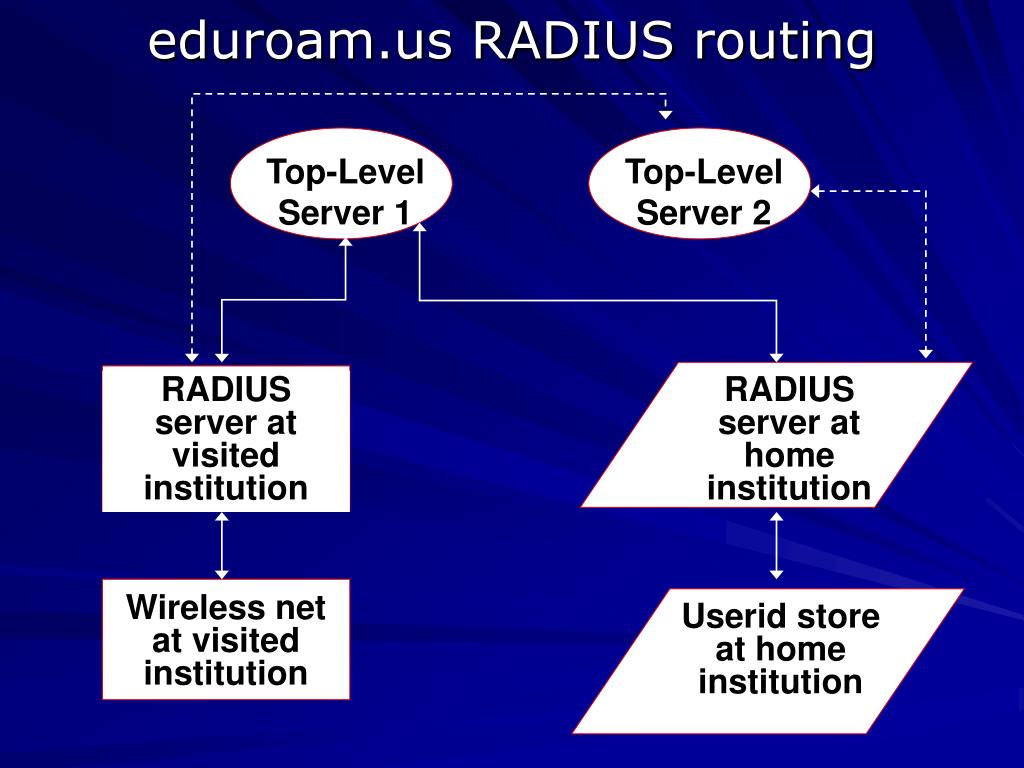 eduroam.us RADIUS routing

Top-Level Server 1

Top-Level Server 2

RADIUS server at visited institution

RADIUS server at home institution

Wireless net at visited institution

Userid store at home institution